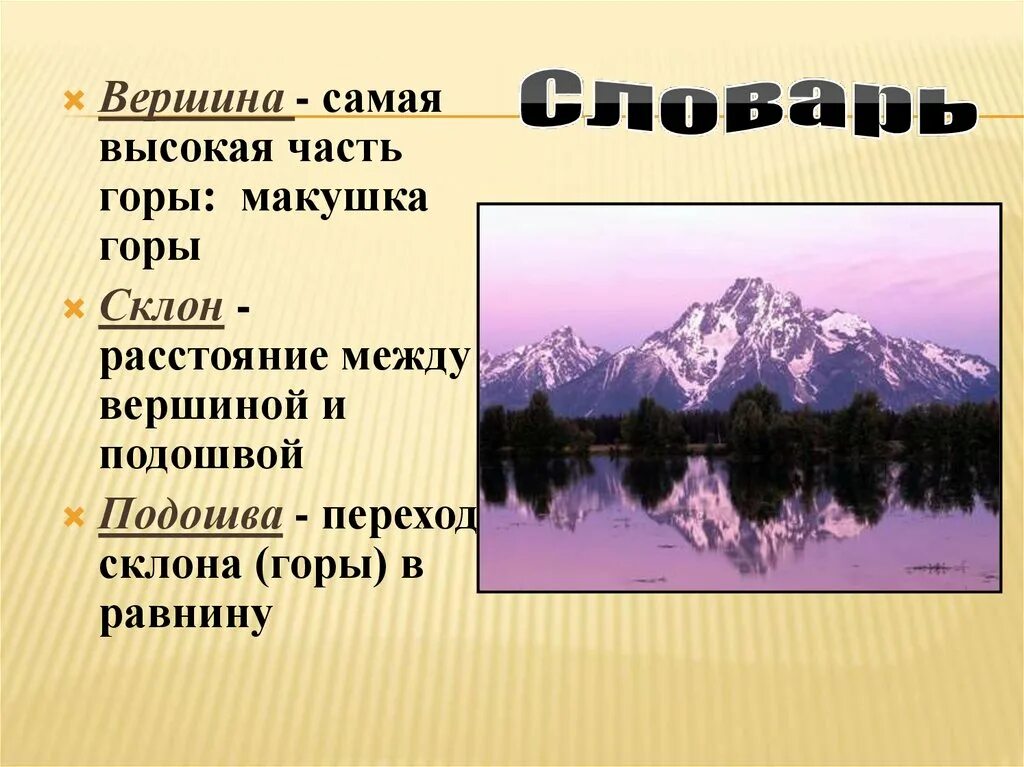 Словарь

Вершина - самая высокая часть горы: макушка горы

Склон - расстояние между вершиной и подошвой

Подошва - переход склона (горы) в равнину